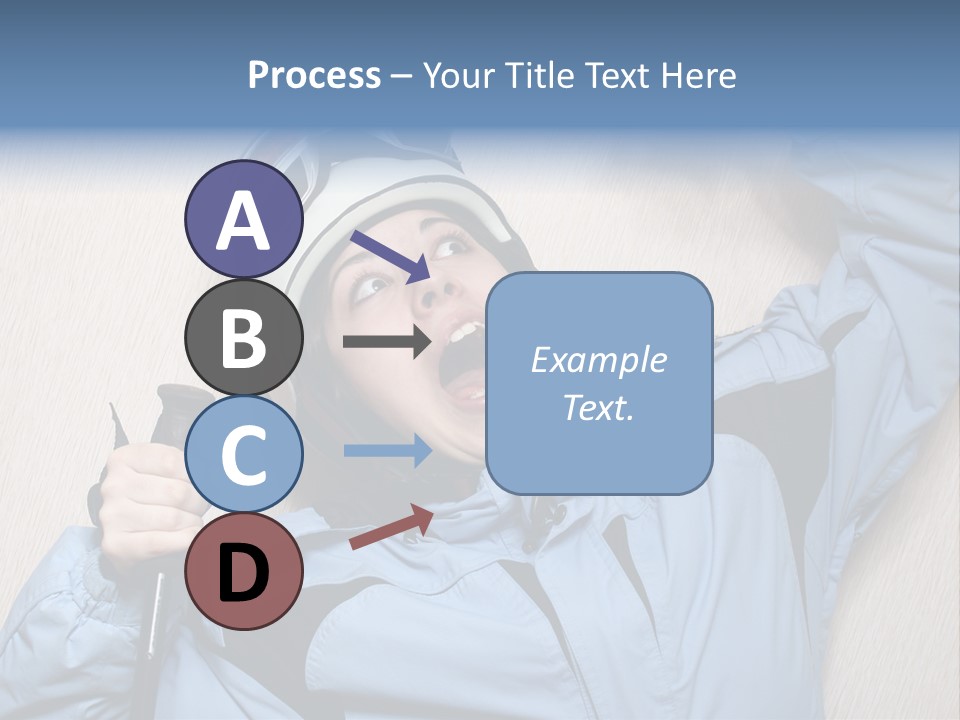 Process – Your Title Text Here

A

B

C

D

Example Text.